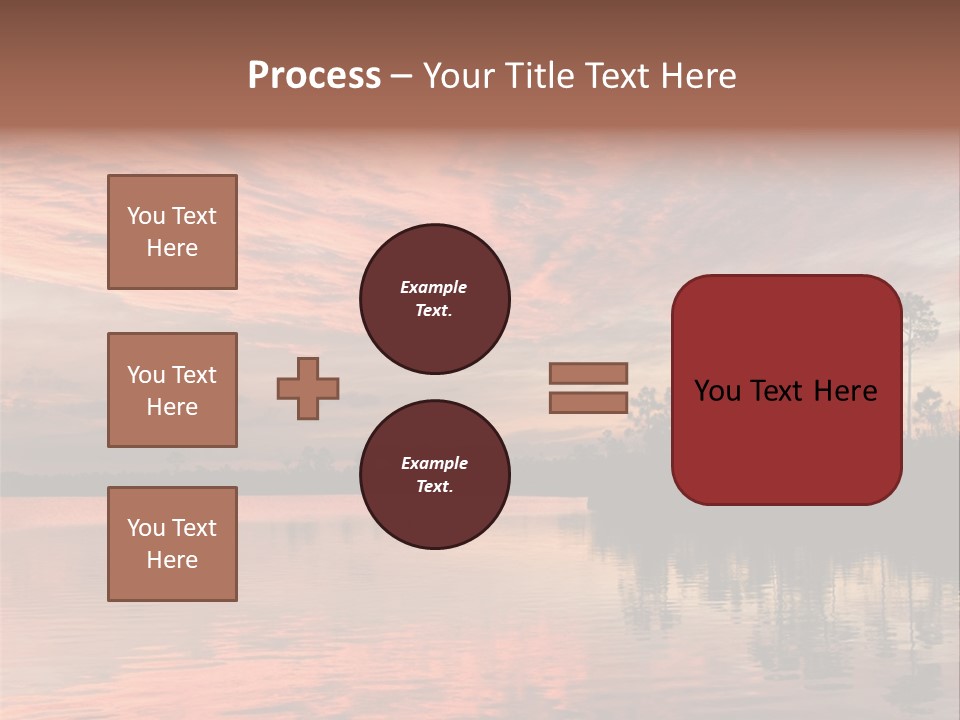 Process – Your Title Text Here

You Text Here

You Text Here

You Text Here

Example Text.

Example Text.

You Text Here